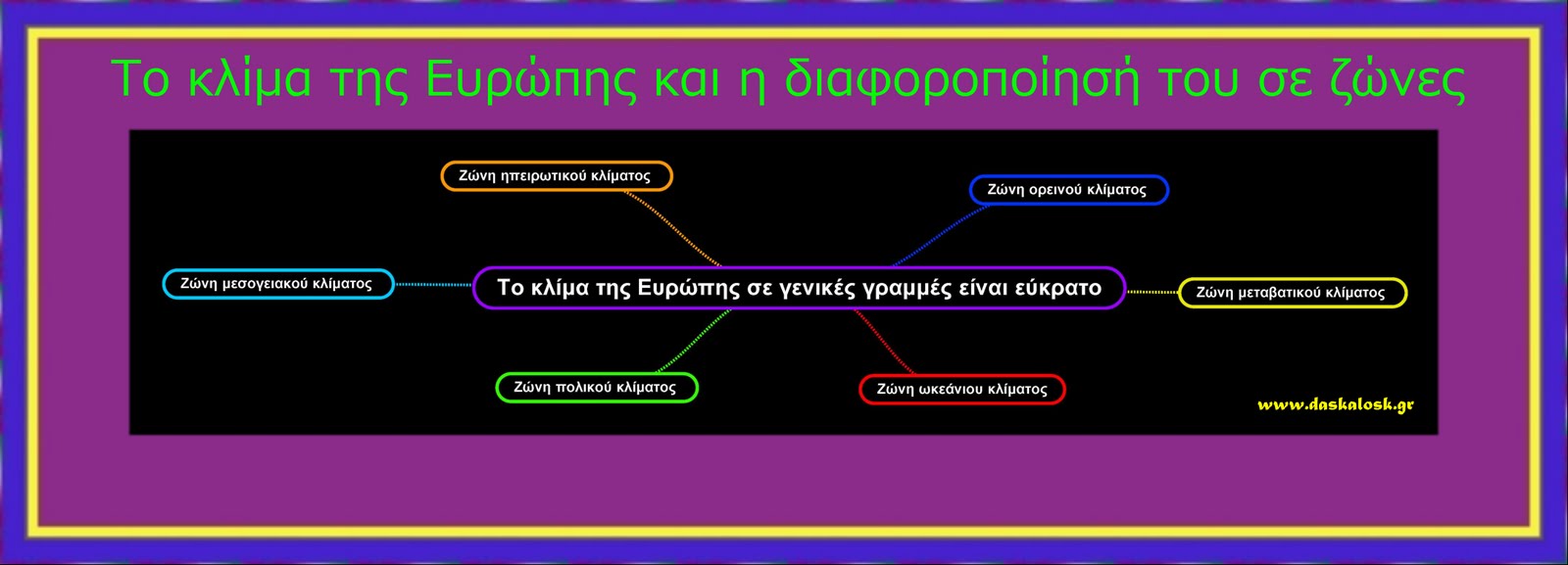 Το κλίμα της Ευρώπης και η διαφοροποίησή του σε ζώνες

Ζώνη ηπειρωτικού κλίματος

Ζώνη ορεινού κλίματος

Ζώνη μεσογειακού κλίματος

Το κλίμα της Ευρώπης σε γενικές γραμμές είναι εύκρατο

Ζώνη μεταβατικού κλίματος

Ζώνη πολικού κλίματος

Ζώνη ωκεάνιου κλίματος

www.daskalosk.gr